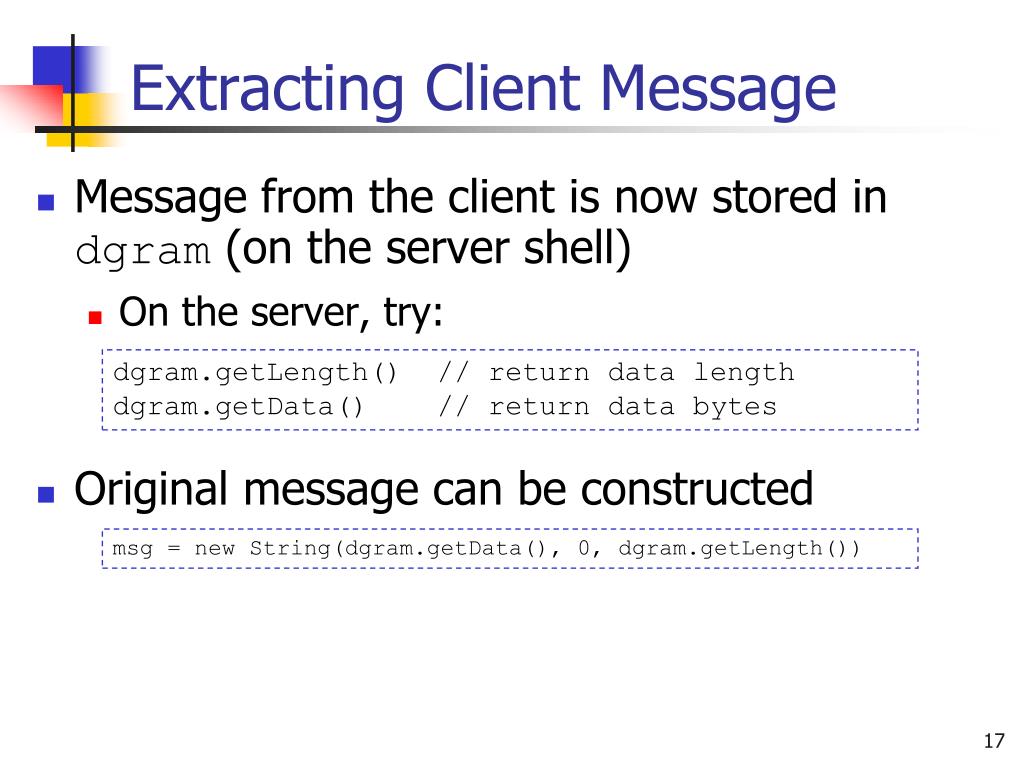 Extracting Client Message

Message from the client is now stored in dgram (on the server shell)

On the server, try:

dgram.getLength()  // return data length
dgram.getData()    // return data bytes

Original message can be constructed

msg = new String(dgram.getData(), 0, dgram.getLength())

17